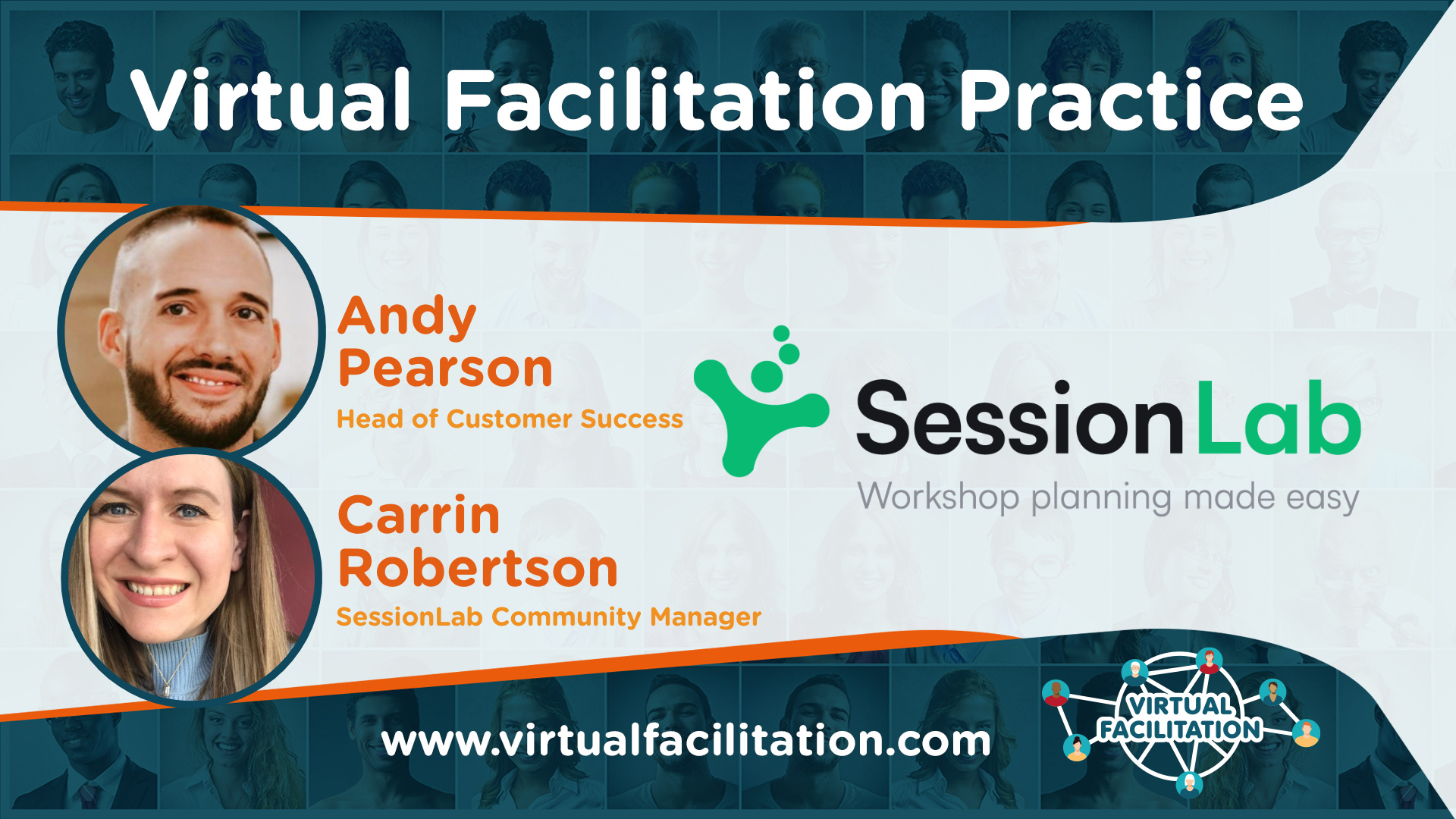 Virtual Facilitation Practice

Andy Pearson
Head of Customer Success

Carrin Robertson
SessionLab Community Manager

SessionLab
Workshop planning made easy

www.virtualfacilitation.com

VIRTUAL FACILITATION